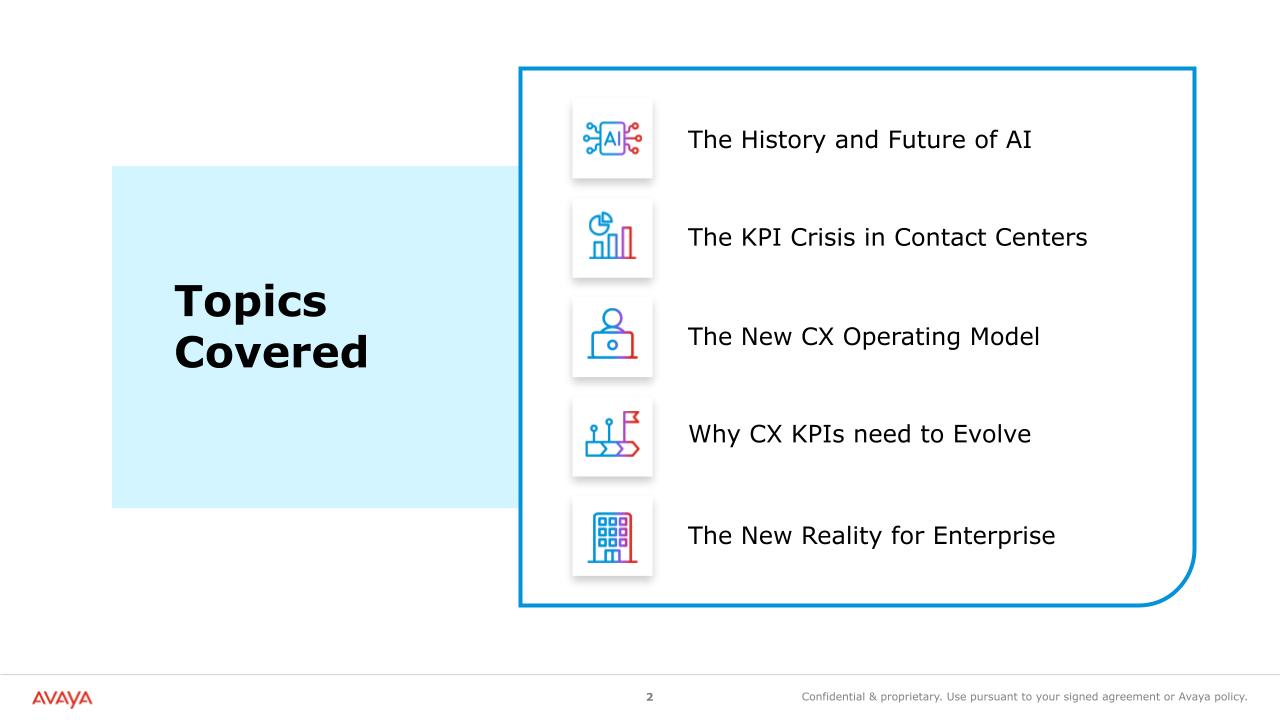 Topics Covered

AI

The History and Future of AI

The KPI Crisis in Contact Centers

The New CX Operating Model

Why CX KPIs need to Evolve

The New Reality for Enterprise

AVAYA

2

Confidential & proprietary. Use pursuant to your signed agreement or Avaya policy.